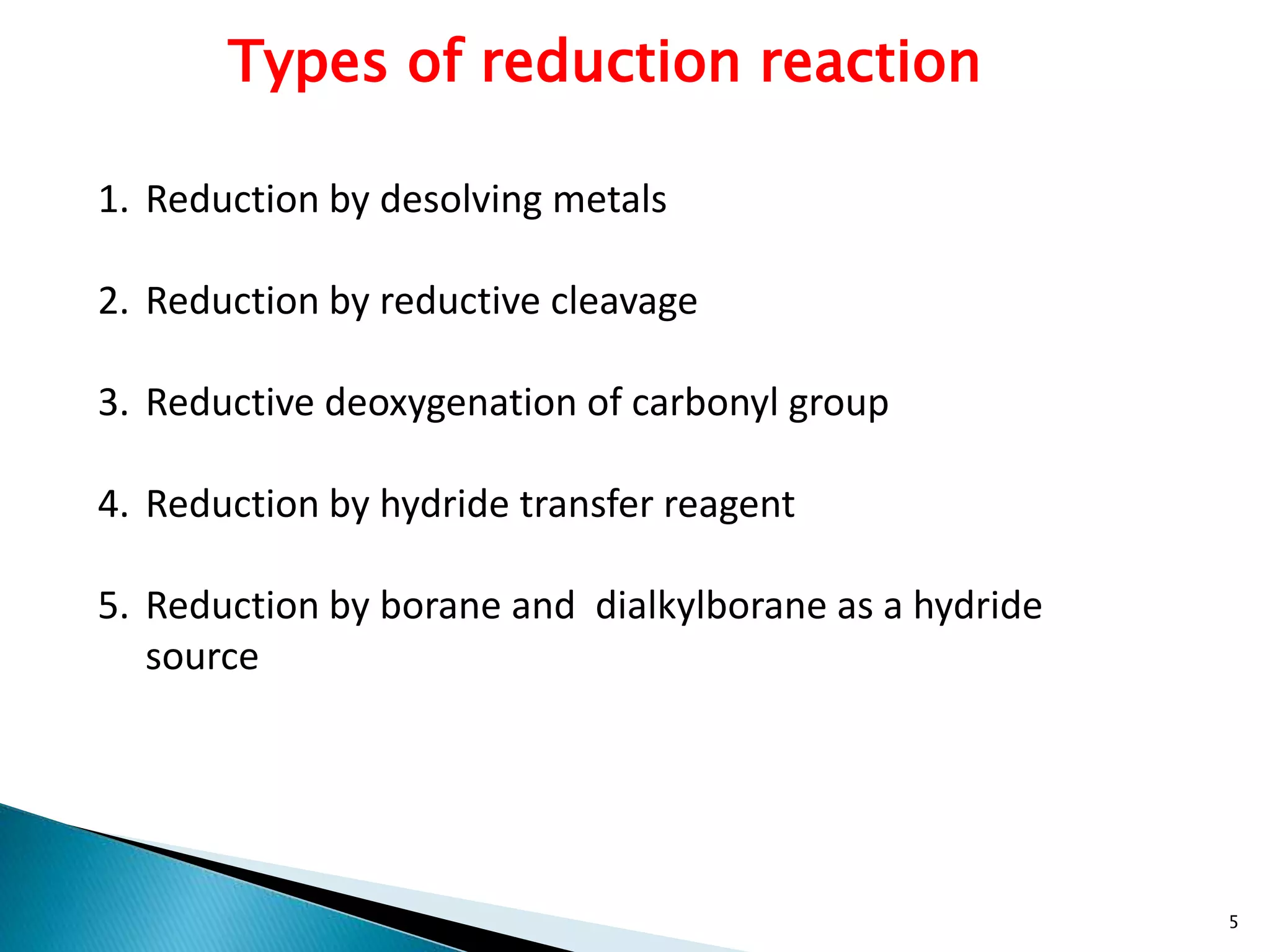 Types of reduction reaction

1. Reduction by desolving metals

2. Reduction by reductive cleavage

3. Reductive deoxygenation of carbonyl group

4. Reduction by hydride transfer reagent

5. Reduction by borane and  dialkylborane as a hydride source

5